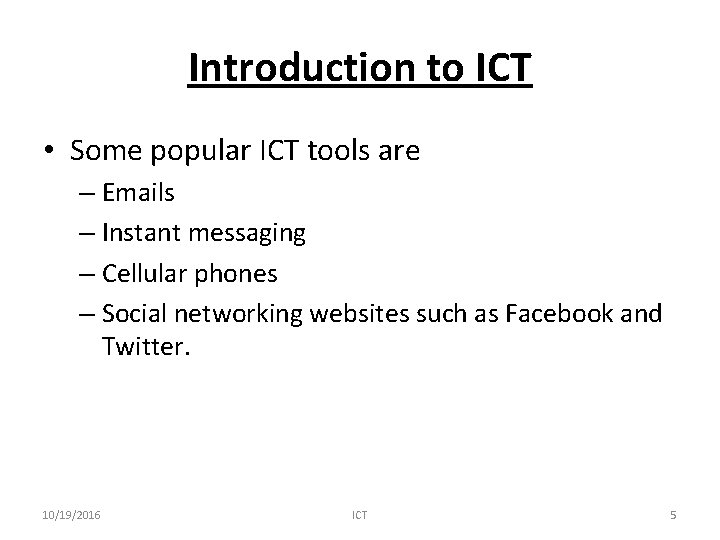 Introduction to ICT

• Some popular ICT tools are
– Emails
– Instant messaging
– Cellular phones
– Social networking websites such as Facebook and Twitter.

10/19/2016
ICT
5